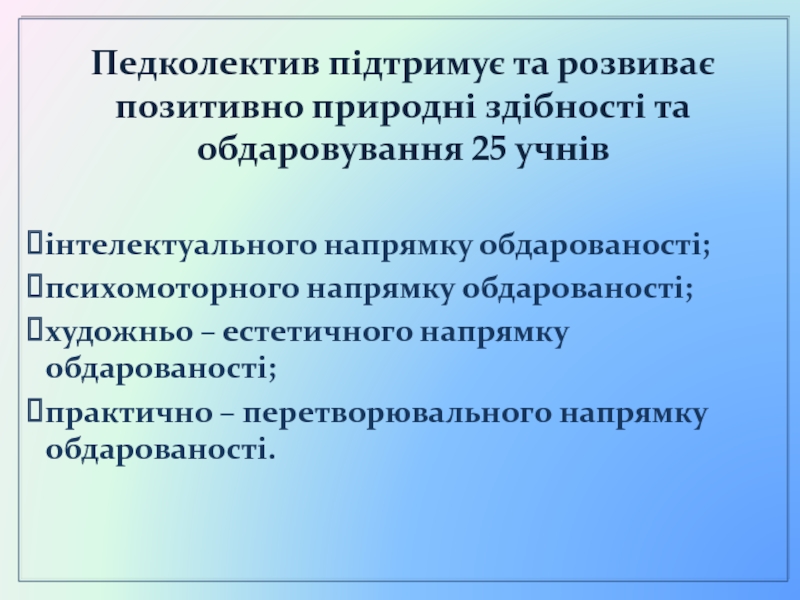 Педколектив підтримує та розвиває позитивно природні здібності та обдаровування 25 учнів

інтелектуального напрямку обдарованості;
психомоторного напрямку обдарованості;
художньо – естетичного напрямку обдарованості;
практично – перетворювального напрямку обдарованості.